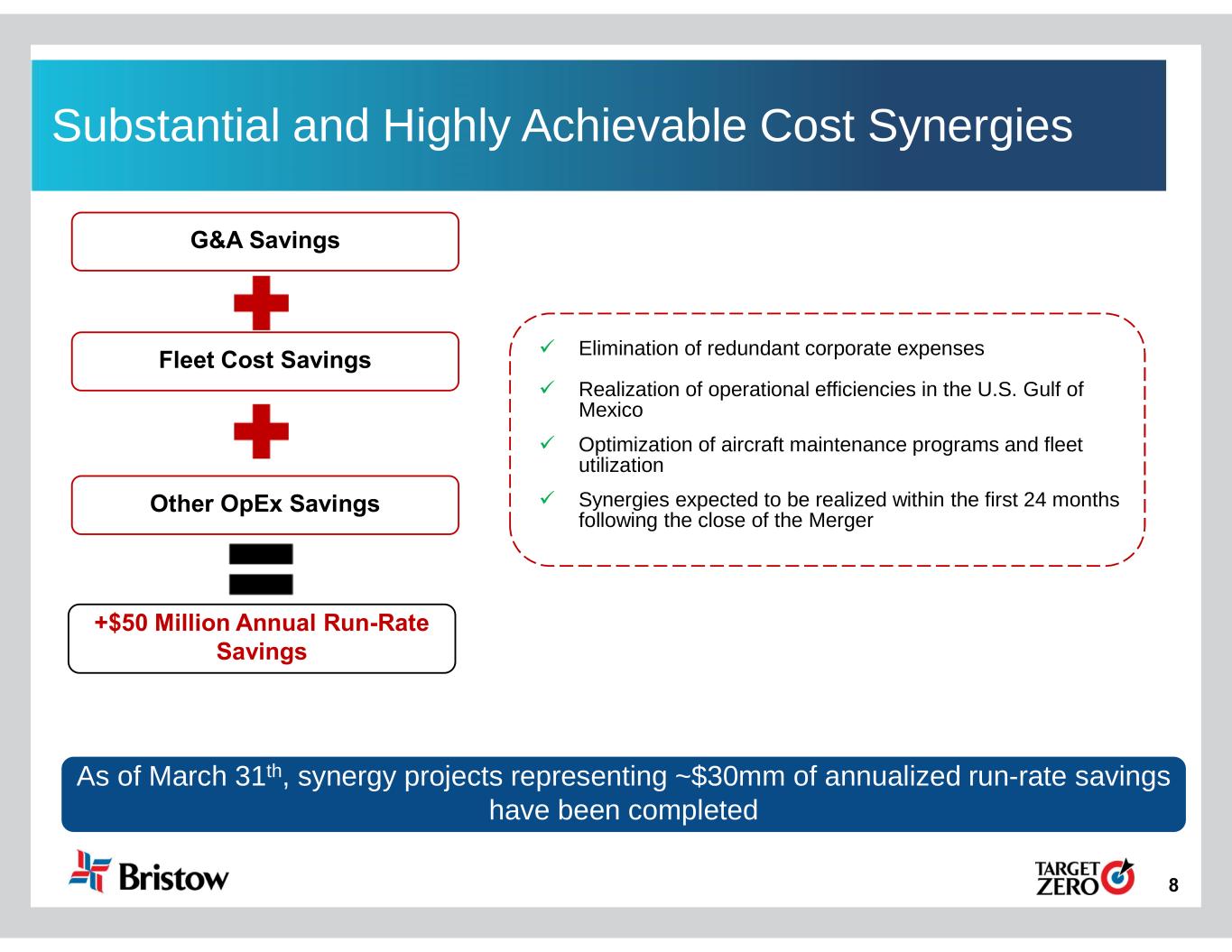 Substantial and Highly Achievable Cost Synergies

G&A Savings

Fleet Cost Savings

Other OpEx Savings

+$50 Million Annual Run-Rate Savings

✓ Elimination of redundant corporate expenses

✓ Realization of operational efficiencies in the U.S. Gulf of Mexico

✓ Optimization of aircraft maintenance programs and fleet utilization

✓ Synergies expected to be realized within the first 24 months following the close of the Merger

As of March 31$^{th}$, synergy projects representing ~$30mm of annualized run-rate savings have been completed

Bristow

TARGET ZERO

8